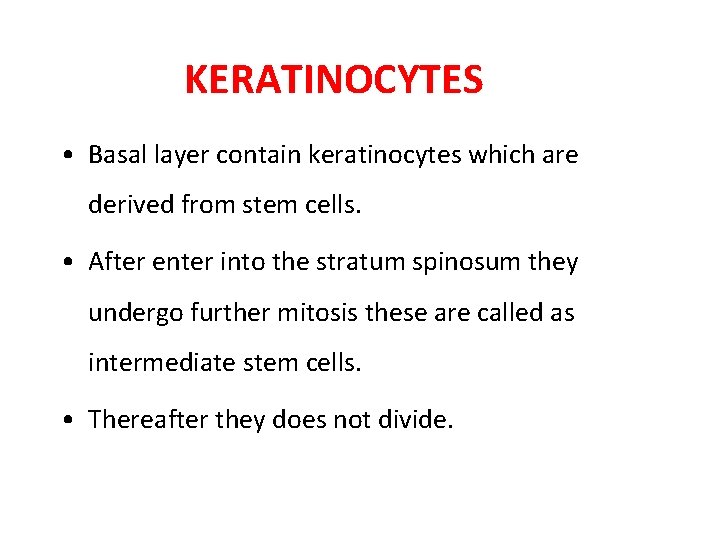 KERATINOCYTES

• Basal layer contain keratinocytes which are derived from stem cells.

• After enter into the stratum spinosum they undergo further mitosis these are called as intermediate stem cells.

• Thereafter they does not divide.